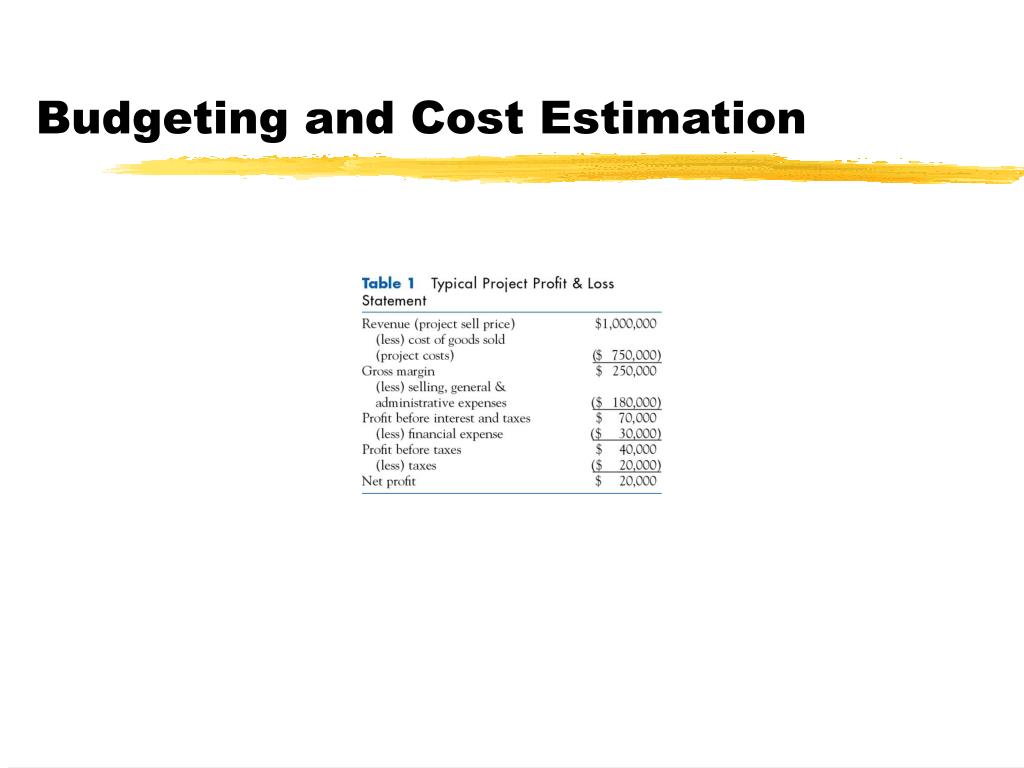 Budgeting and Cost Estimation

Table 1 Typical Project Profit & Loss Statement

| | |
|---|---|
| Revenue (project sell price) | \$1,000,000 |
| (less) cost of goods sold (project costs) | (\$ 750,000) |
| Gross margin | \$ 250,000 |
| (less) selling, general & administrative expenses | (\$ 180,000) |
| Profit before interest and taxes | \$ 70,000 |
| (less) financial expense | (\$ 30,000) |
| Profit before taxes | \$ 40,000 |
| (less) taxes | (\$ 20,000) |
| Net profit | \$ 20,000 |